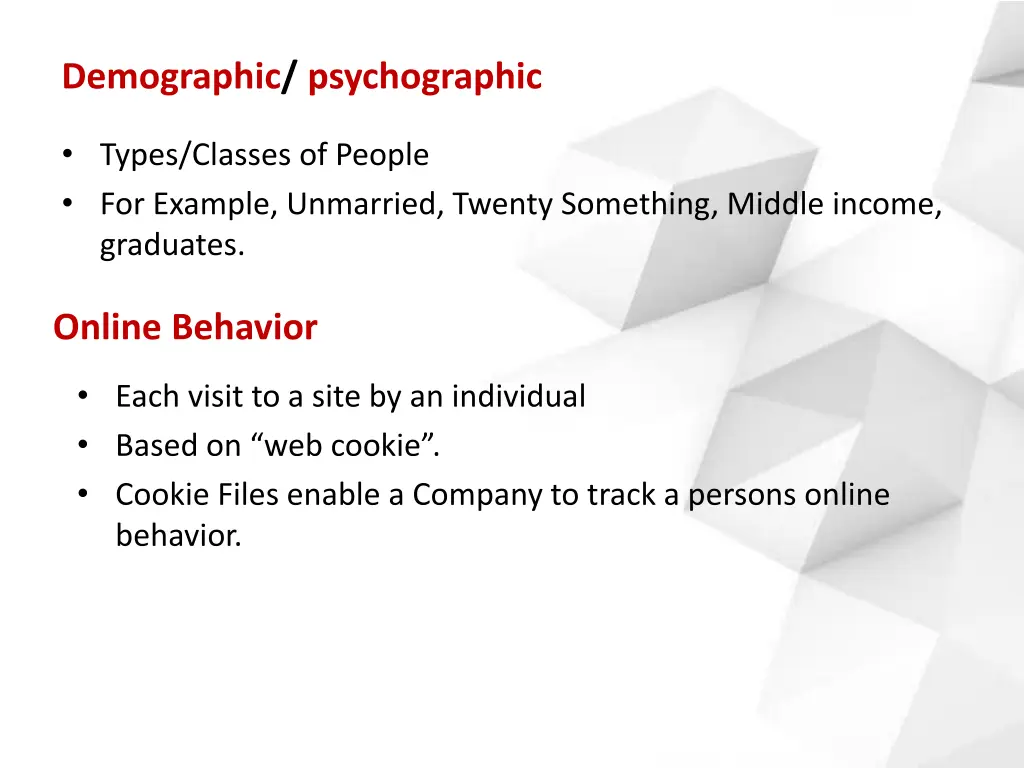 Demographic/ psychographic

• Types/Classes of People
• For Example, Unmarried, Twenty Something, Middle income, graduates.

Online Behavior

• Each visit to a site by an individual
• Based on “web cookie”.
• Cookie Files enable a Company to track a persons online behavior.